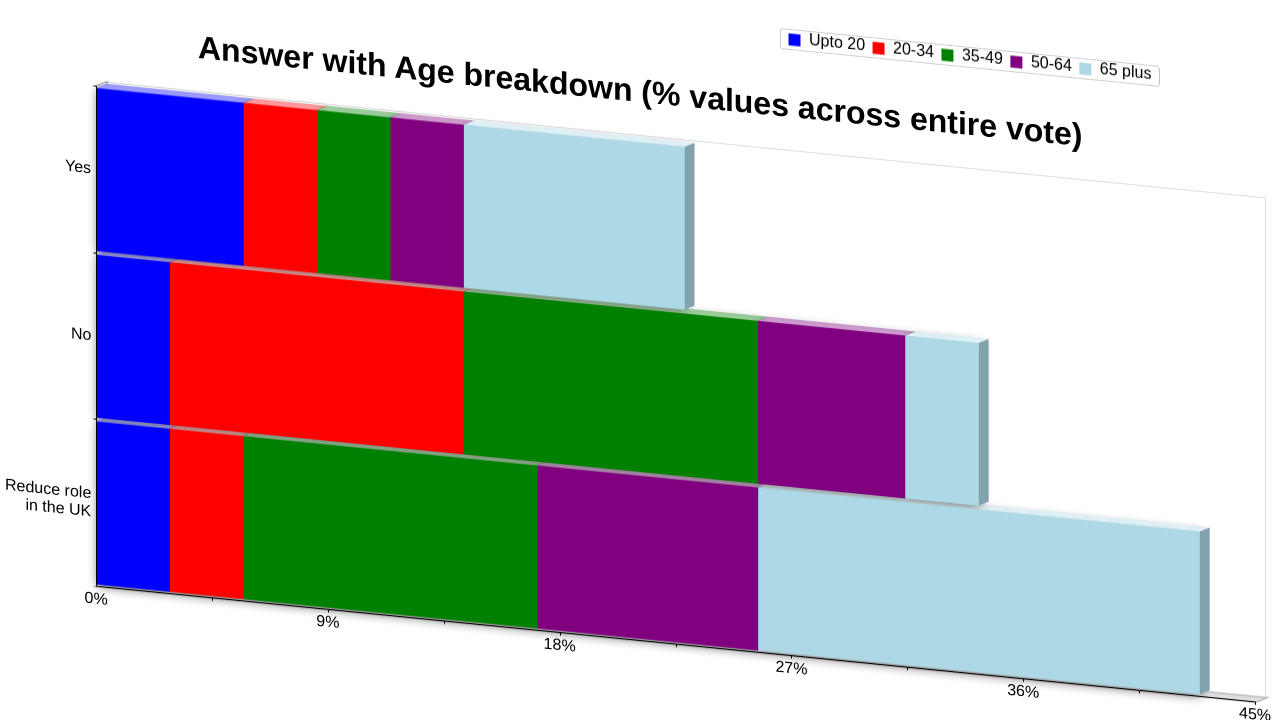 Answer with Age breakdown (% values across entire vote)

Upto 20 20-34 35-49 50-64 65 plus

Yes

No

Reduce role in the UK

0%
9%
18%
27%
36%
45%